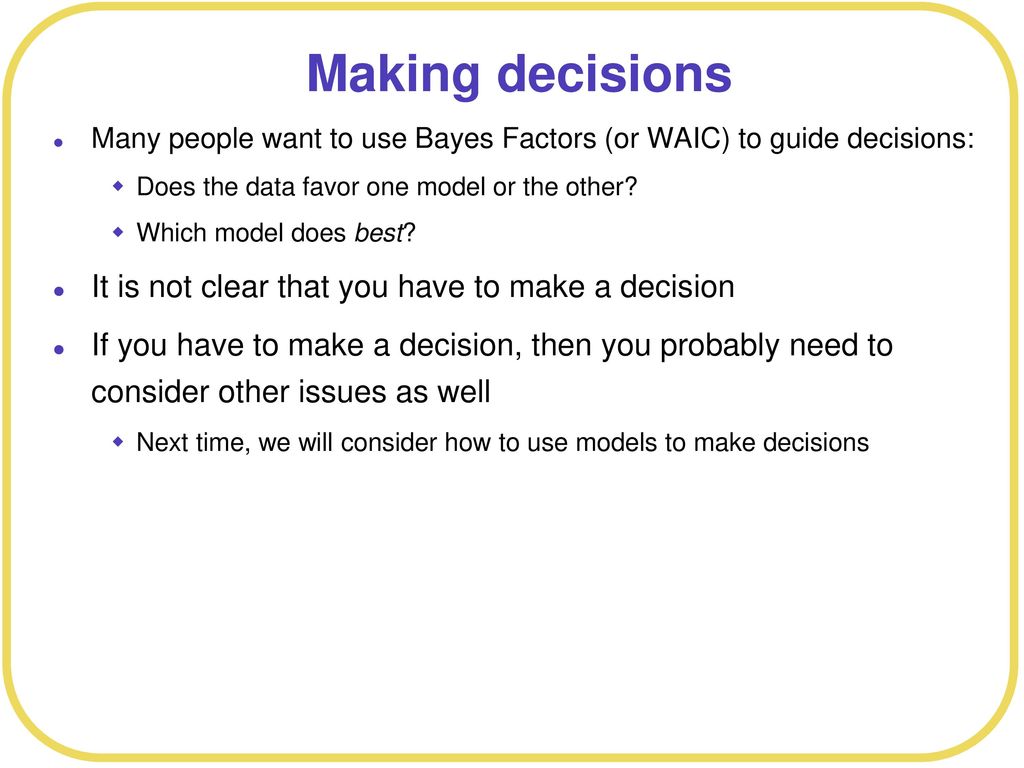 Making decisions

- Many people want to use Bayes Factors (or WAIC) to guide decisions:
  - Does the data favor one model or the other?
  - Which model does best?
- It is not clear that you have to make a decision
- If you have to make a decision, then you probably need to consider other issues as well
  - Next time, we will consider how to use models to make decisions